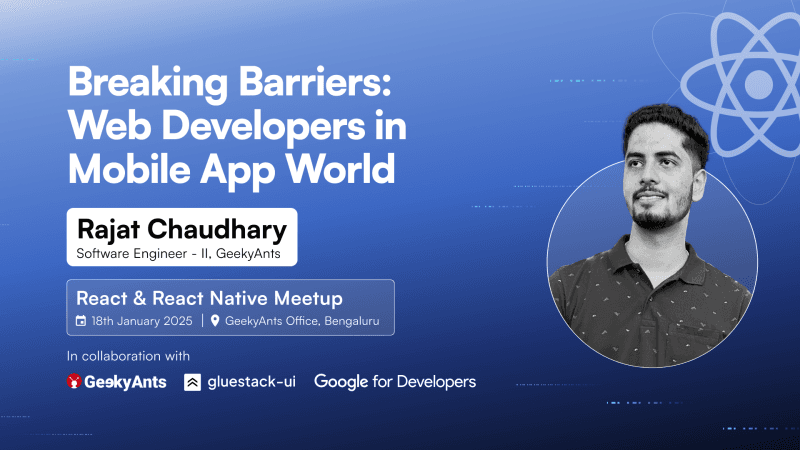 Breaking Barriers: Web Developers in Mobile App World

Rajat Chaudhary
Software Engineer - II, GeekyAnts

React & React Native Meetup
18th January 2025 | GeekyAnts Office, Bengaluru

In collaboration with

GeekyAnts gluestack-ui Google for Developers